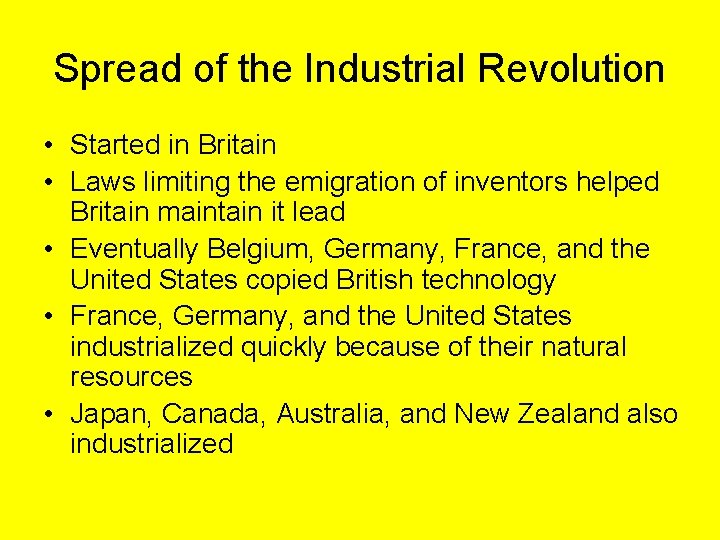 Spread of the Industrial Revolution

• Started in Britain
• Laws limiting the emigration of inventors helped Britain maintain it lead
• Eventually Belgium, Germany, France, and the United States copied British technology
• France, Germany, and the United States industrialized quickly because of their natural resources
• Japan, Canada, Australia, and New Zealand also industrialized